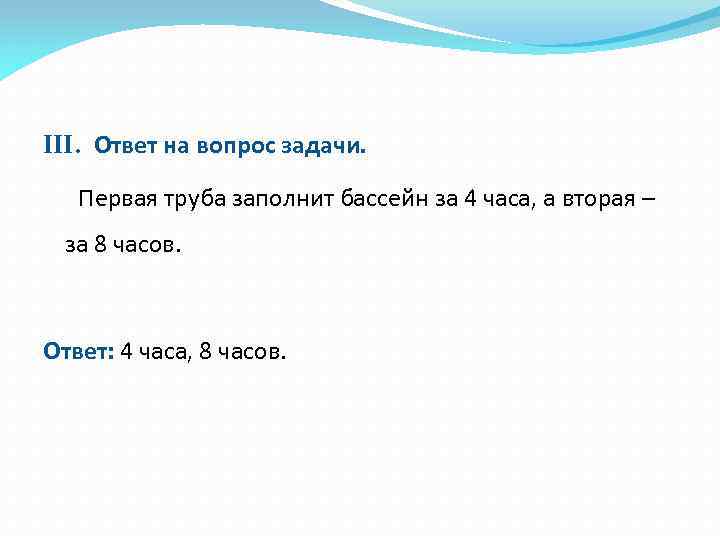 III. Ответ на вопрос задачи.

Первая труба заполнит бассейн за 4 часа, а вторая – за 8 часов.

Ответ: 4 часа, 8 часов.